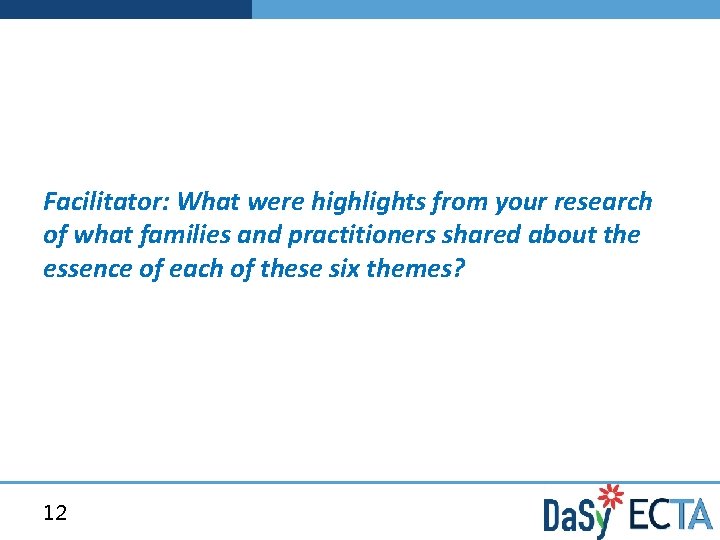 Facilitator: What were highlights from your research of what families and practitioners shared about the essence of each of these six themes?

12

DaSy ECTA